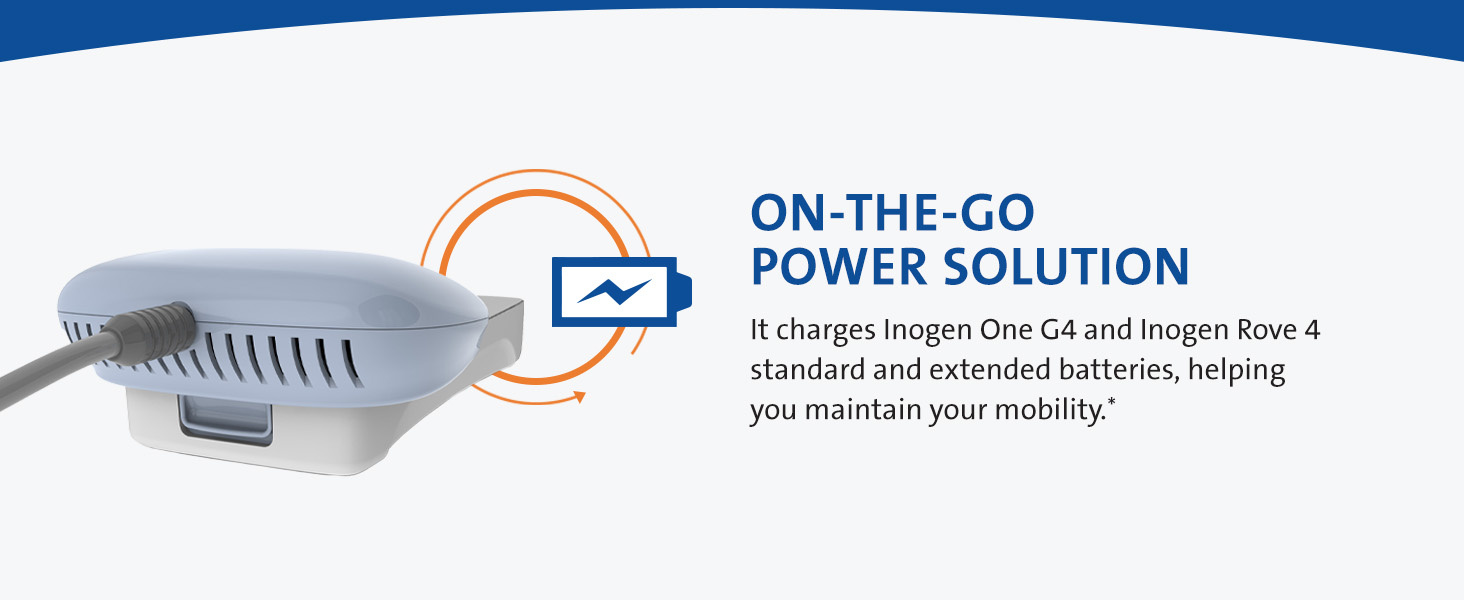 ON-THE-GO
POWER SOLUTION

It charges Inogen One G4 and Inogen Rove 4 standard and extended batteries, helping you maintain your mobility.*